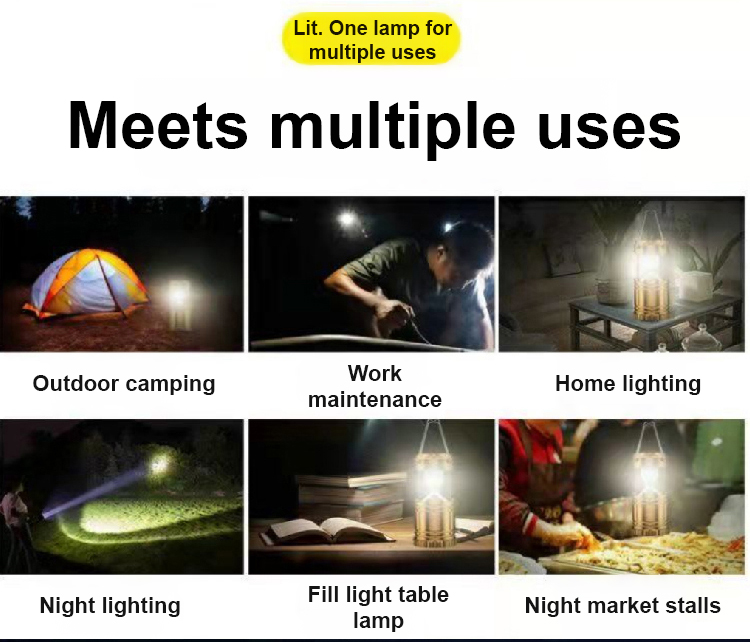 Lit. One lamp for multiple uses

Meets multiple uses

Outdoor camping

Work maintenance

Home lighting

Night lighting

Fill light table lamp

Night market stalls